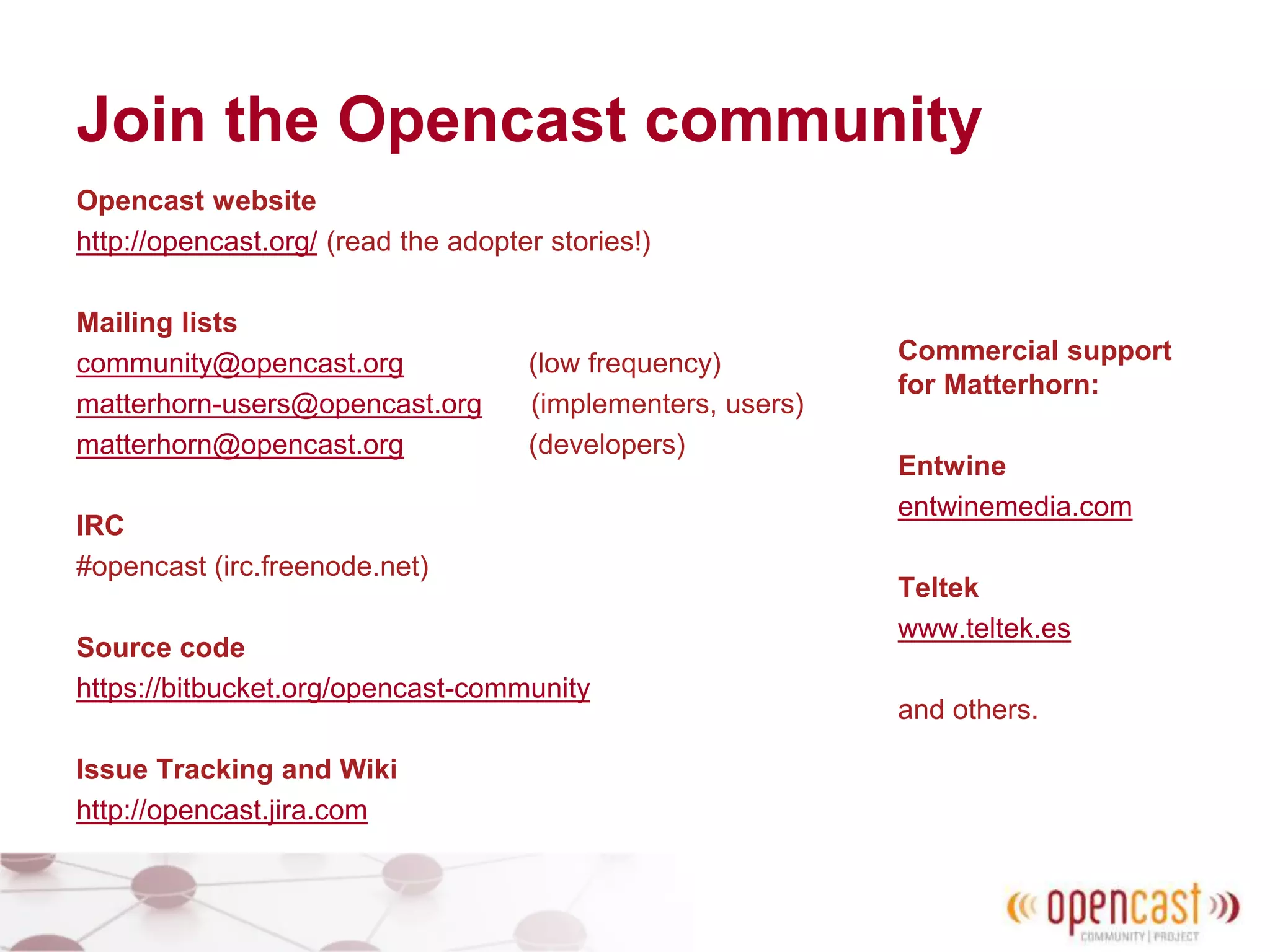 Join the Opencast community

Opencast website
http://opencast.org/ (read the adopter stories!)

Mailing lists
community@opencast.org (low frequency)
matterhorn-users@opencast.org (implementers, users)
matterhorn@opencast.org (developers)

IRC
#opencast (irc.freenode.net)

Source code
https://bitbucket.org/opencast-community

Issue Tracking and Wiki
http://opencast.jira.com

Commercial support for Matterhorn:

Entwine
entwinemedia.com

Teltek
www.teltek.es

and others.

opencast
COMMUNITY | PROJECT